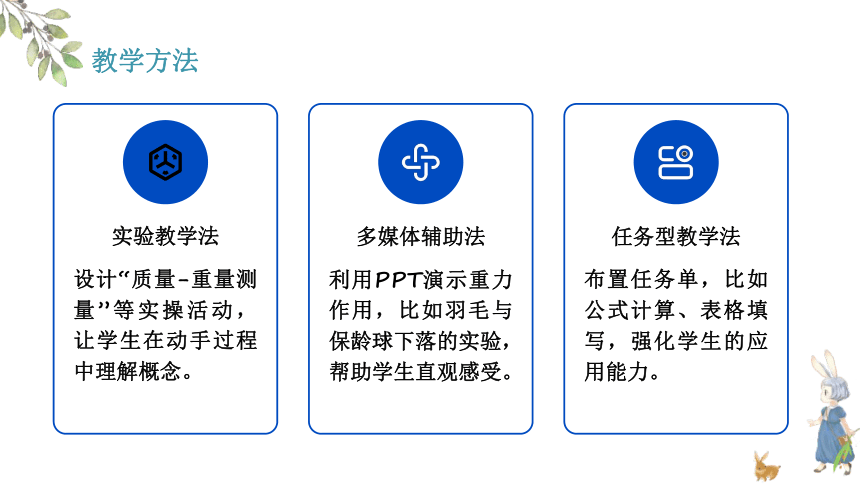 教学方法

实验教学法

设计“质量-重量测量”等实操活动，让学生在动手过程中理解概念。

多媒体辅助法

利用PPT演示重力作用，比如羽毛与保龄球下落的实验，帮助学生直观感受。

任务型教学法

布置任务单，比如公式计算、表格填写，强化学生的应用能力。